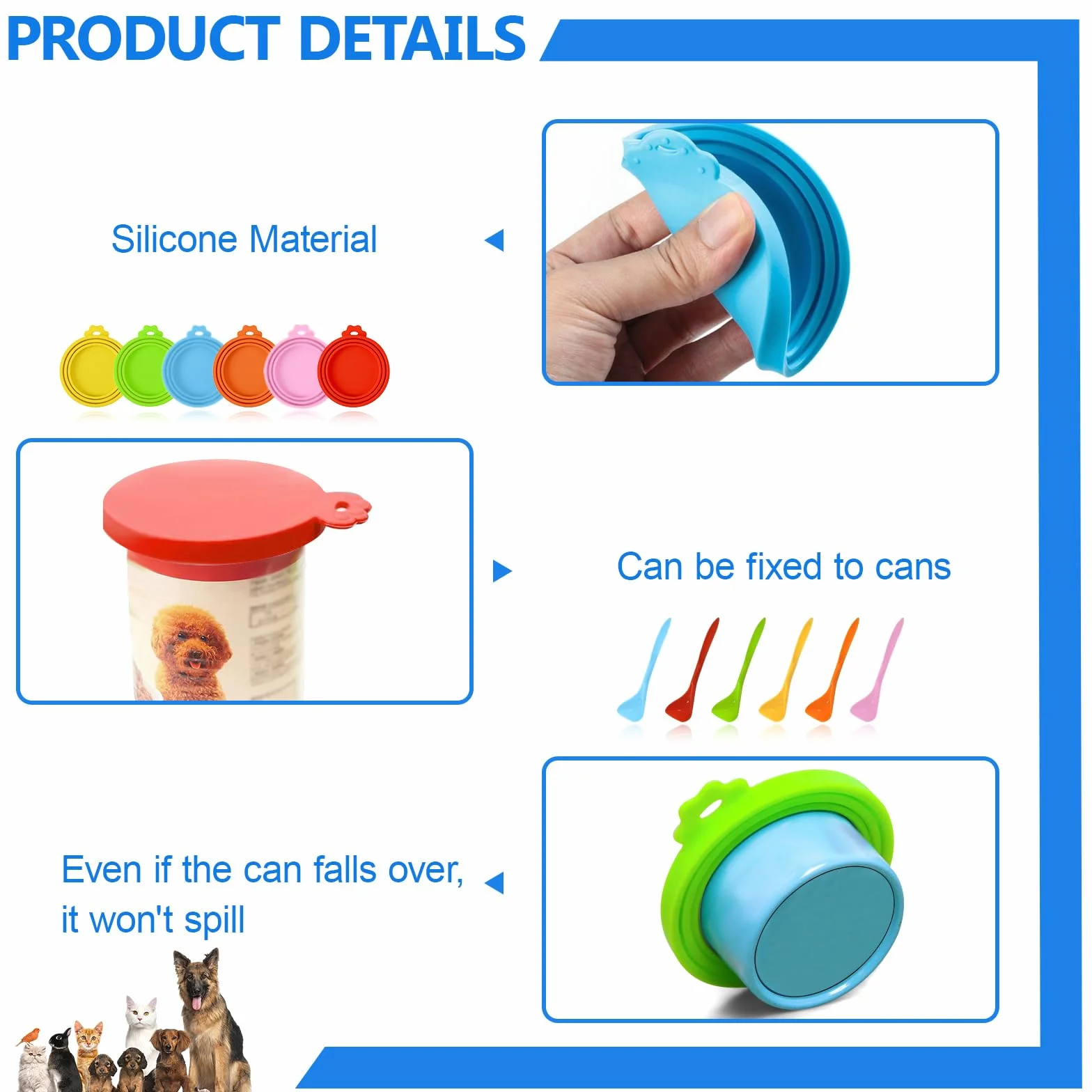 PRODUCT DETAILS

Silicone Material

Can be fixed to cans

Even if the can falls over, it won't spill